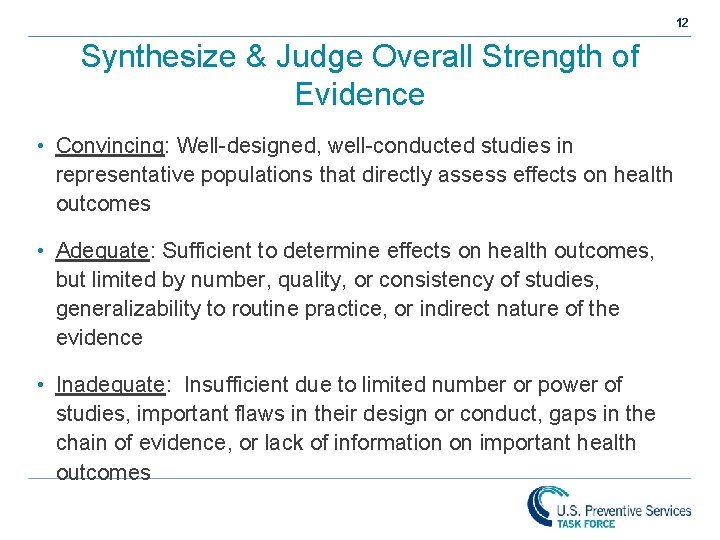 12

Synthesize & Judge Overall Strength of Evidence

• Convincing: Well-designed, well-conducted studies in representative populations that directly assess effects on health outcomes

• Adequate: Sufficient to determine effects on health outcomes, but limited by number, quality, or consistency of studies, generalizability to routine practice, or indirect nature of the evidence

• Inadequate: Insufficient due to limited number or power of studies, important flaws in their design or conduct, gaps in the chain of evidence, or lack of information on important health outcomes

U.S. Preventive Services TASK FORCE